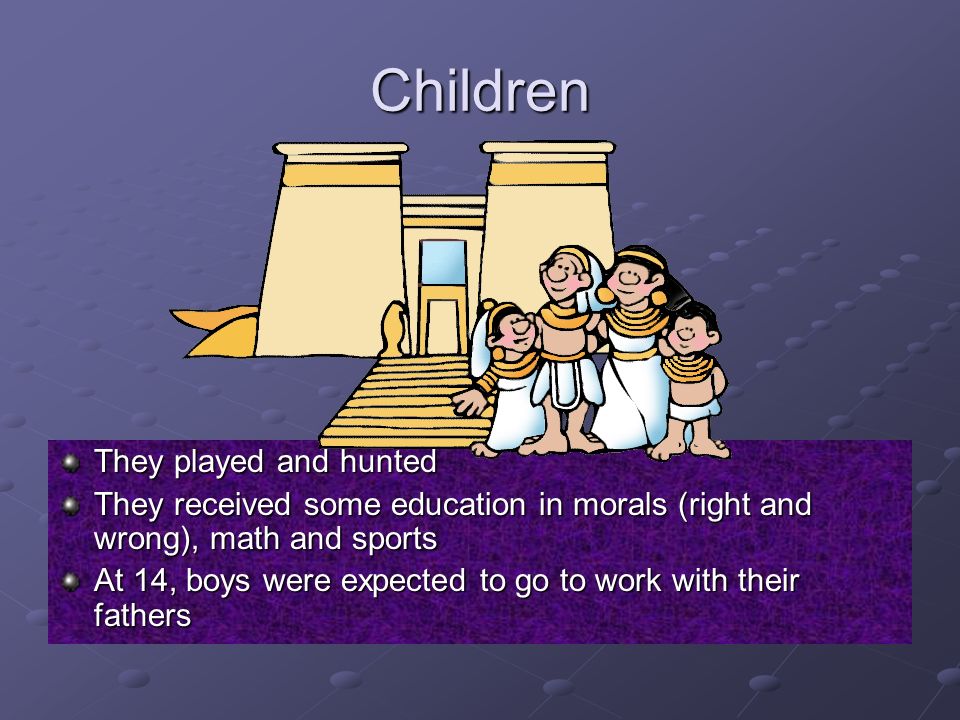 Children

They played and hunted

They received some education in morals (right and wrong), math and sports

At 14, boys were expected to go to work with their fathers